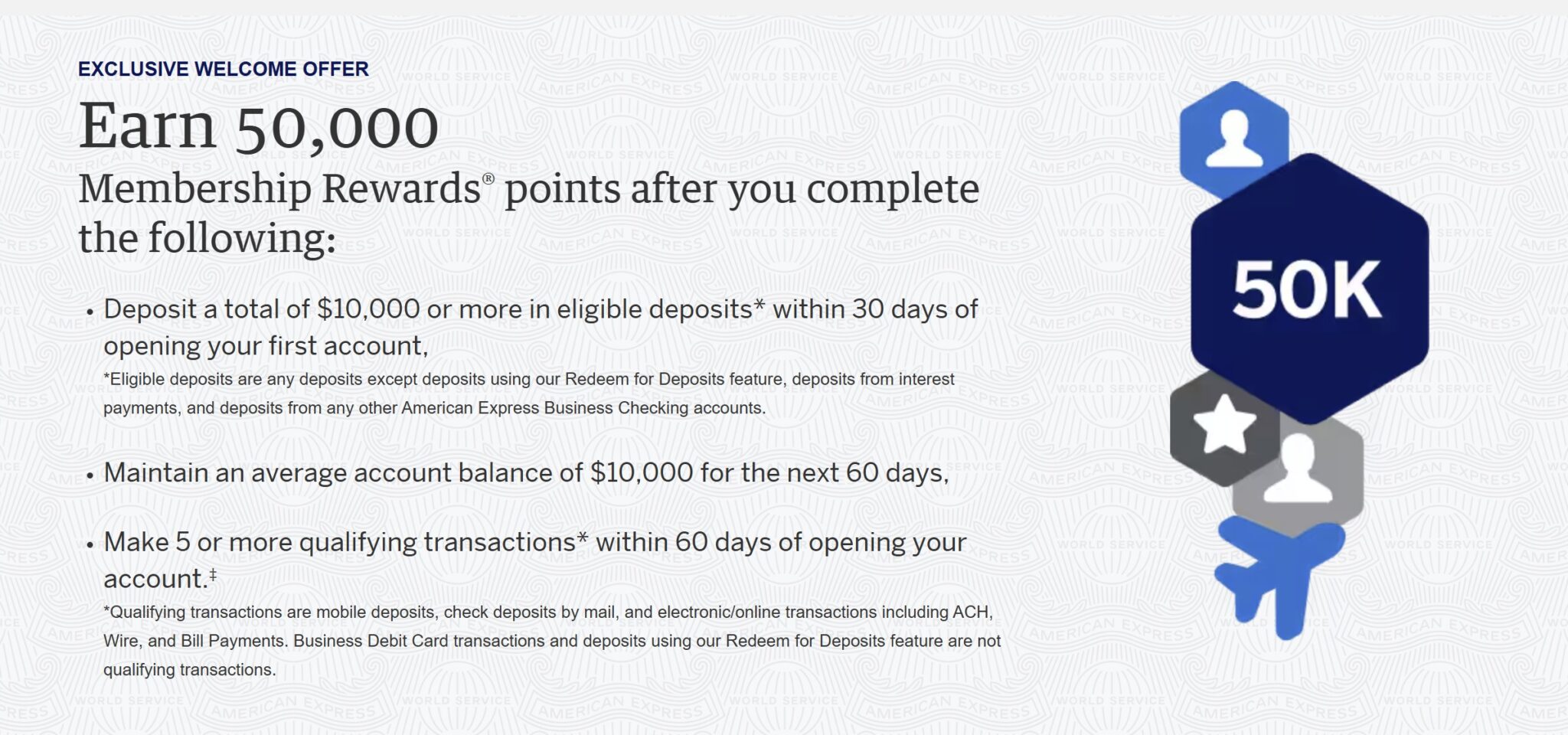 EXCLUSIVE WELCOME OFFER

Earn 50,000

Membership Rewards® points after you complete the following:

• Deposit a total of $10,000 or more in eligible deposits* within 30 days of opening your first account,
*Eligible deposits are any deposits except deposits using our Redeem for Deposits feature, deposits from interest payments, and deposits from any other American Express Business Checking accounts.

• Maintain an average account balance of $10,000 for the next 60 days,

• Make 5 or more qualifying transactions* within 60 days of opening your account.‡
*Qualifying transactions are mobile deposits, check deposits by mail, and electronic/online transactions including ACH, Wire, and Bill Payments. Business Debit Card transactions and deposits using our Redeem for Deposits feature are not qualifying transactions.

50K